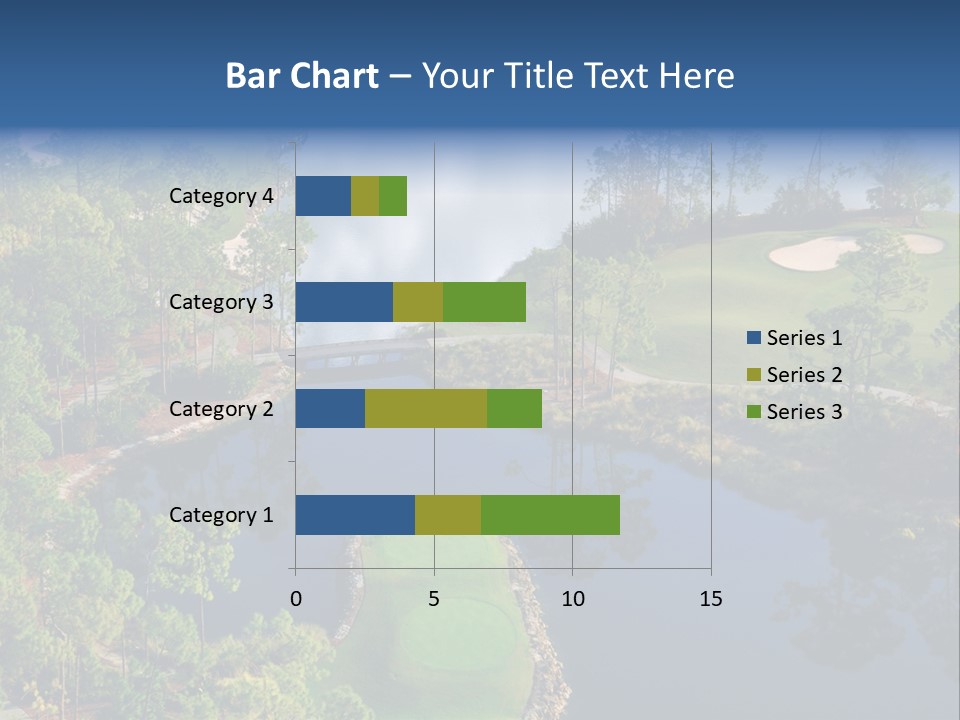 Bar Chart – Your Title Text Here

Category 4
Category 3
Category 2
Category 1

0
5
10
15

Series 1
Series 2
Series 3